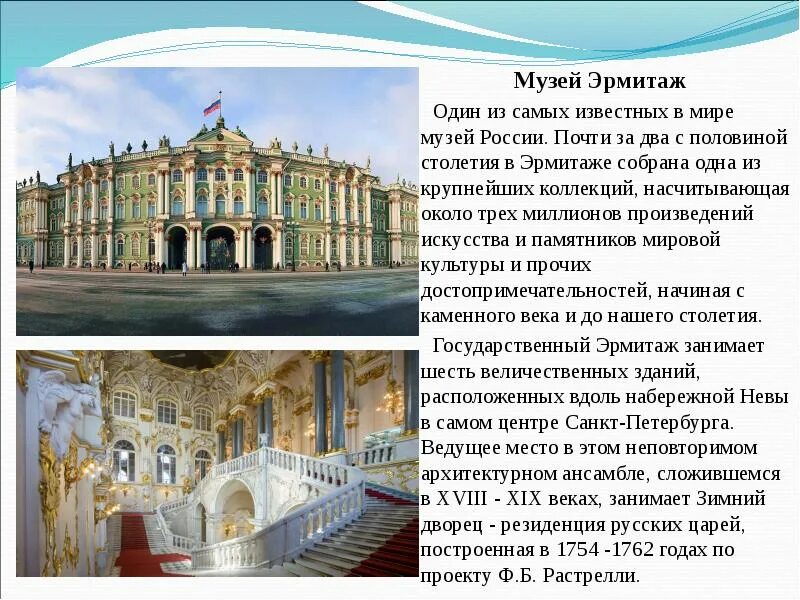 Музей Эрмитаж

Один из самых известных в мире музей России. Почти за два с половиной столетия в Эрмитаже собрана одна из крупнейших коллекций, насчитывающая около трех миллионов произведений искусства и памятников мировой культуры и прочих достопримечательностей, начиная с каменного века и до нашего столетия.

Государственный Эрмитаж занимает шесть величественных зданий, расположенных вдоль набережной Невы в самом центре Санкт-Петербурга. Ведущее место в этом неповторимом архитектурном ансамбле, сложившемся в XVIII - XIX веках, занимает Зимний дворец - резиденция русских царей, построенная в 1754 -1762 годах по проекту Ф.Б. Растрелли.